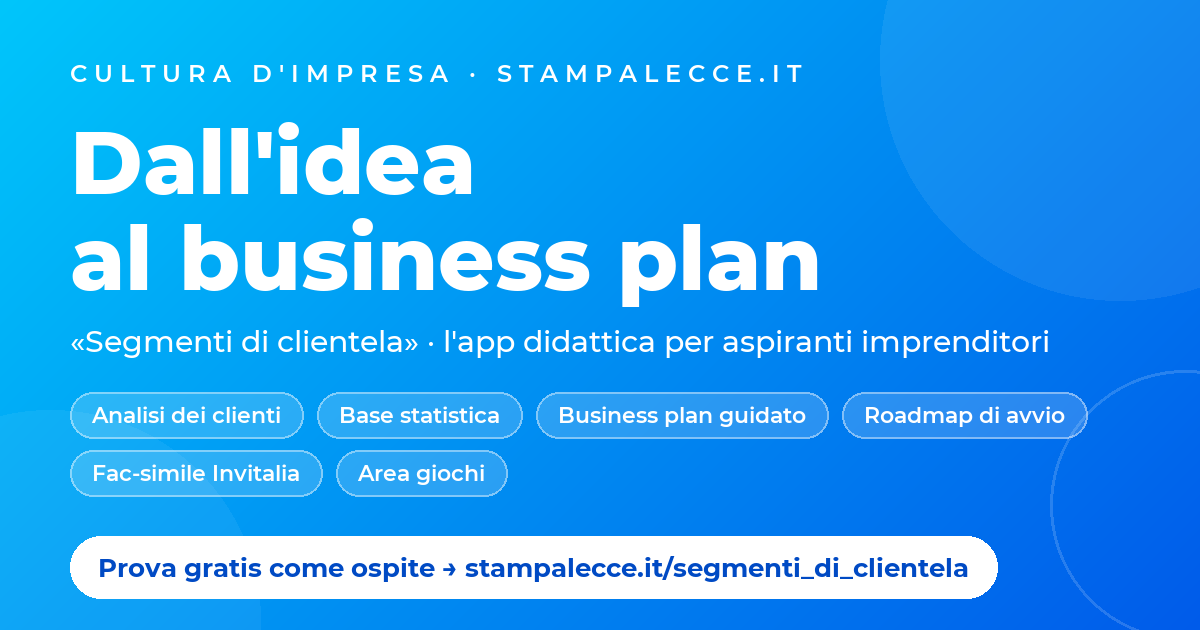 CULTURA D'IMPRESA · STAMPALECCE.IT

Dall'idea al business plan

«Segmenti di clientela» · l'app didattica per aspiranti imprenditori

Analisi dei clienti
Base statistica
Business plan guidato
Roadmap di avvio
Fac-simile Invitalia
Area giochi

Prova gratis come ospite → stampalecce.it/segmenti_di_clientela